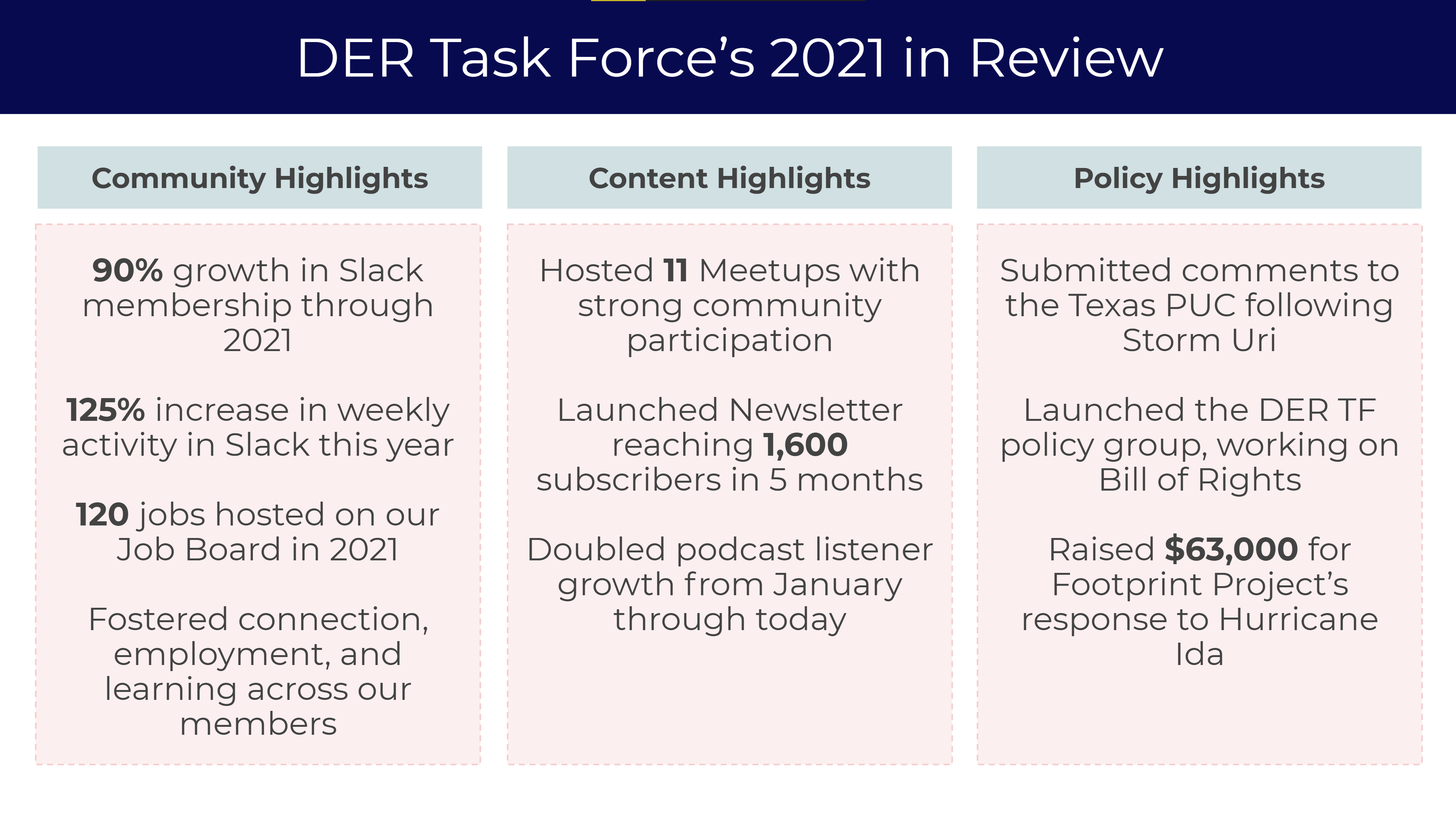 DER Task Force's 2021 in Review

Community Highlights

90% growth in Slack membership through 2021

125% increase in weekly activity in Slack this year

120 jobs hosted on our Job Board in 2021

Fostered connection, employment, and learning across our members

Content Highlights

Hosted 11 Meetups with strong community participation

Launched Newsletter reaching 1,600 subscribers in 5 months

Doubled podcast listener growth from January through today

Policy Highlights

Submitted comments to the Texas PUC following Storm Uri

Launched the DER TF policy group, working on Bill of Rights

Raised $63,000 for Footprint Project's response to Hurricane Ida